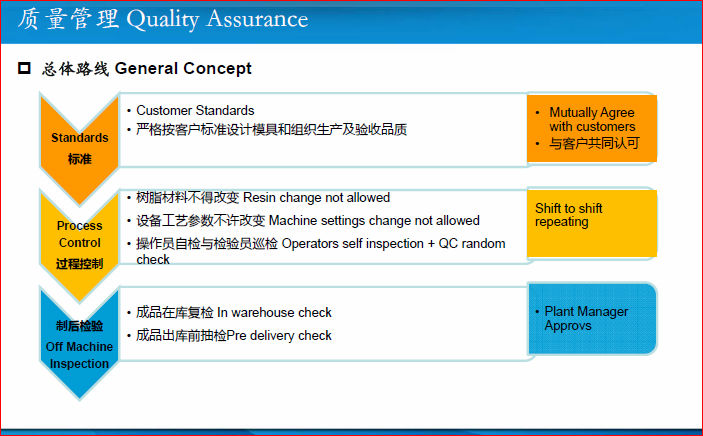 质量管理 Quality Assurance

总体路线 General Concept

Standards
标准

• Customer Standards
• 严格按客户标准设计模具和组织生产及验收品质

• Mutually Agree with customers
• 与客户共同认可

Process Control
过程控制

• 树脂材料不得改变 Resin change not allowed
• 设备工艺参数不许改变 Machine settings change not allowed
• 操作员自检与检验员巡检 Operators self inspection + QC random check

Shift to shift repeating

制后检验
Off Machine Inspection

• 成品在库复检 In warehouse check
• 成品出库前抽检Pre delivery check

• Plant Manager Approvs